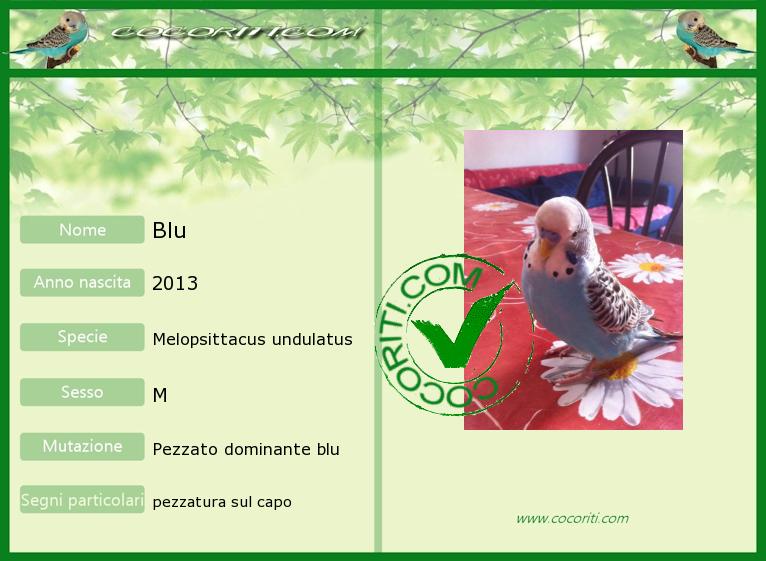 COCORITI.COM

Nome Blu

Anno nascita 2013

Specie Melopsittacus undulatus

Sesso M

Mutazione Pezzato dominante blu

Segni particolari pezzatura sul capo

COCORITI.COM

www.cocoriti.com